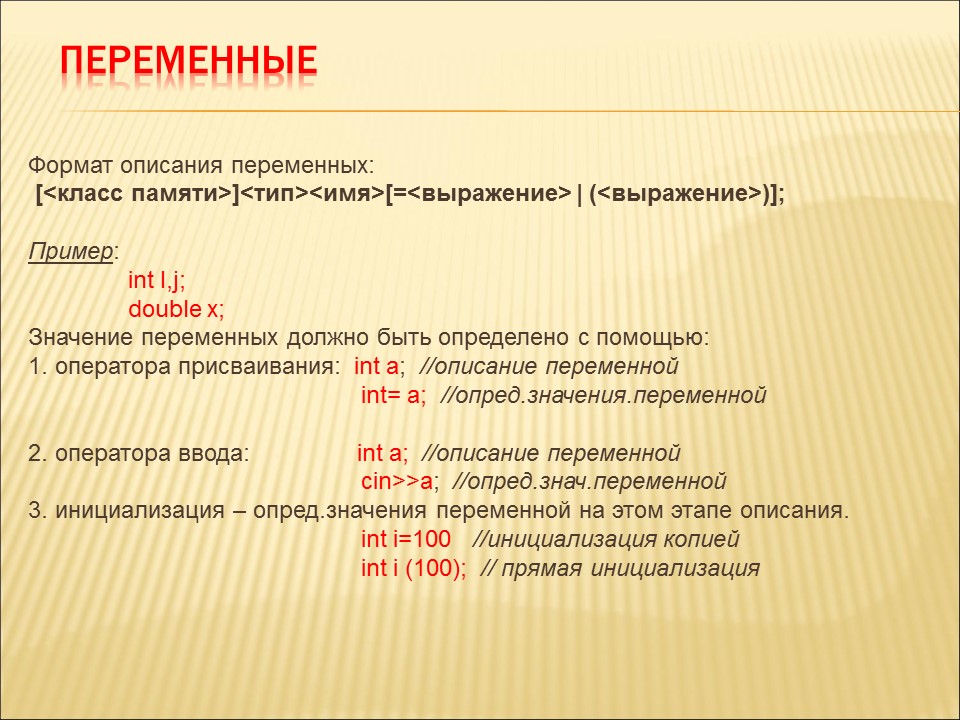 ПЕРЕМЕННЫЕ

Формат описания переменных:
[<класс памяти>]<тип><имя>[=<выражение> | (<выражение>)];

Пример:
int I,j;
double x;
Значение переменных должно быть определено с помощью:
1. оператора присваивания: int a; //описание переменной
int= a; //опред.значения.переменной

2. оператора ввода: int a; //описание переменной
cin>>a; //опред.знач.переменной
3. инициализация – опред.значения переменной на этом этапе описания.
int i=100 //инициализация копией
int i (100); // прямая инициализация